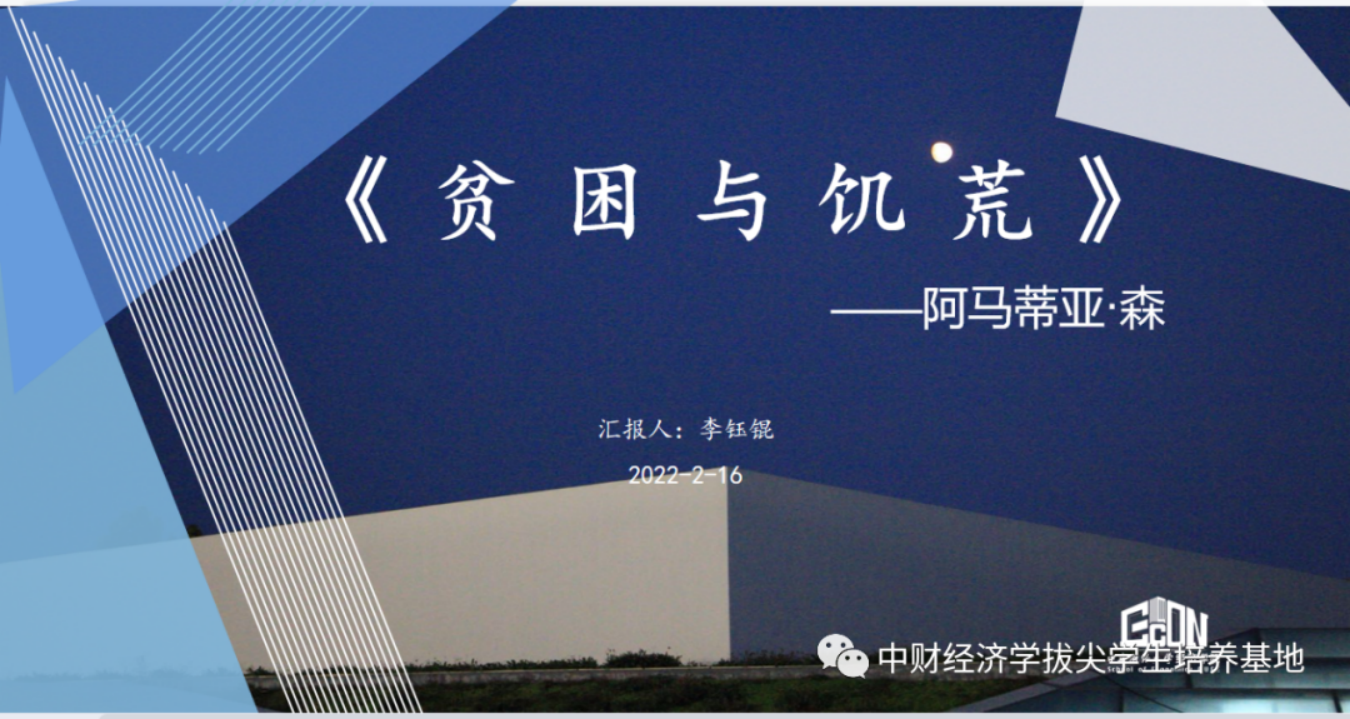 《贫困与饥荒》

——阿马蒂亚·森

汇报人：李钰锟

2022-2-16

ECON

中财经济学拔尖学生培养基地